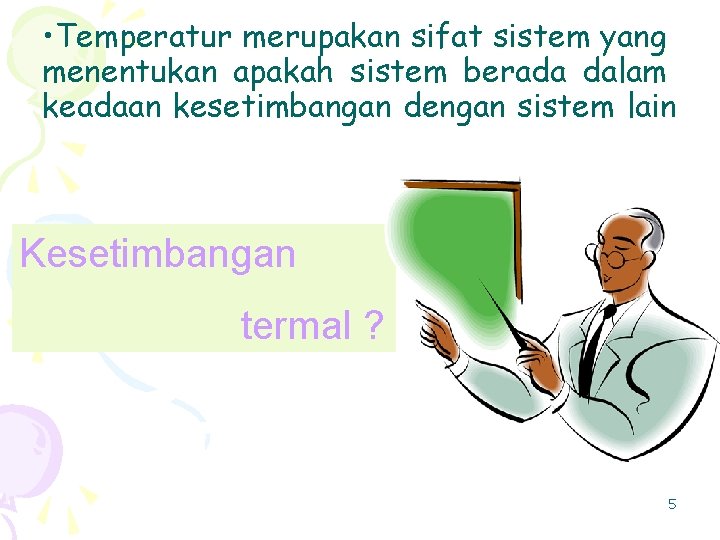 •Temperatur merupakan sifat sistem yang menentukan apakah sistem berada dalam keadaan kesetimbangan dengan sistem lain

Kesetimbangan

termal ?

5